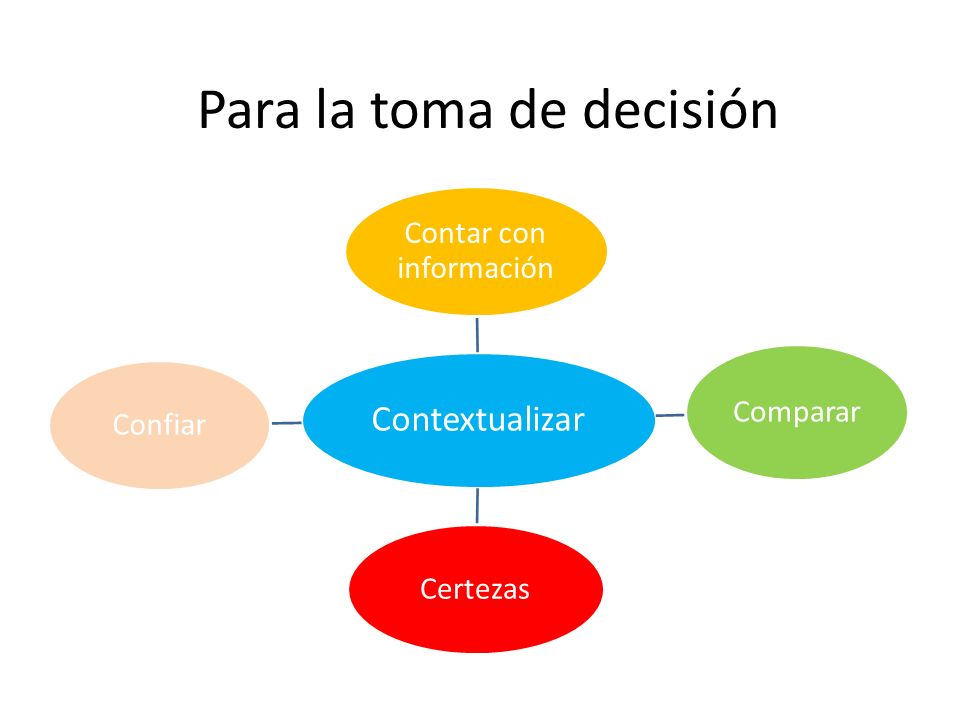 Para la toma de decisión

Contar con información

Confiar

Contextualizar

Comparar

Certezas